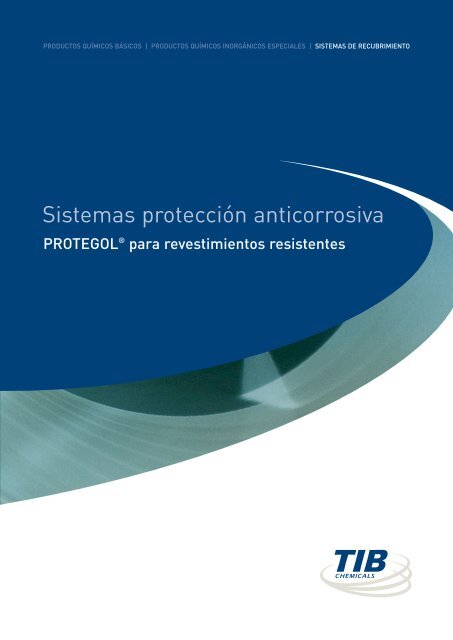 PRODUCTOS QUÍMICOS BÁSICOS | PRODUCTOS QUÍMICOS INORGÁNICOS ESPECIALES | SISTEMAS DE RECUBRIMIENTO

Sistemas protección anticorrosiva

PROTEGOL® para revestimientos resistentes

TIB CHEMICALS